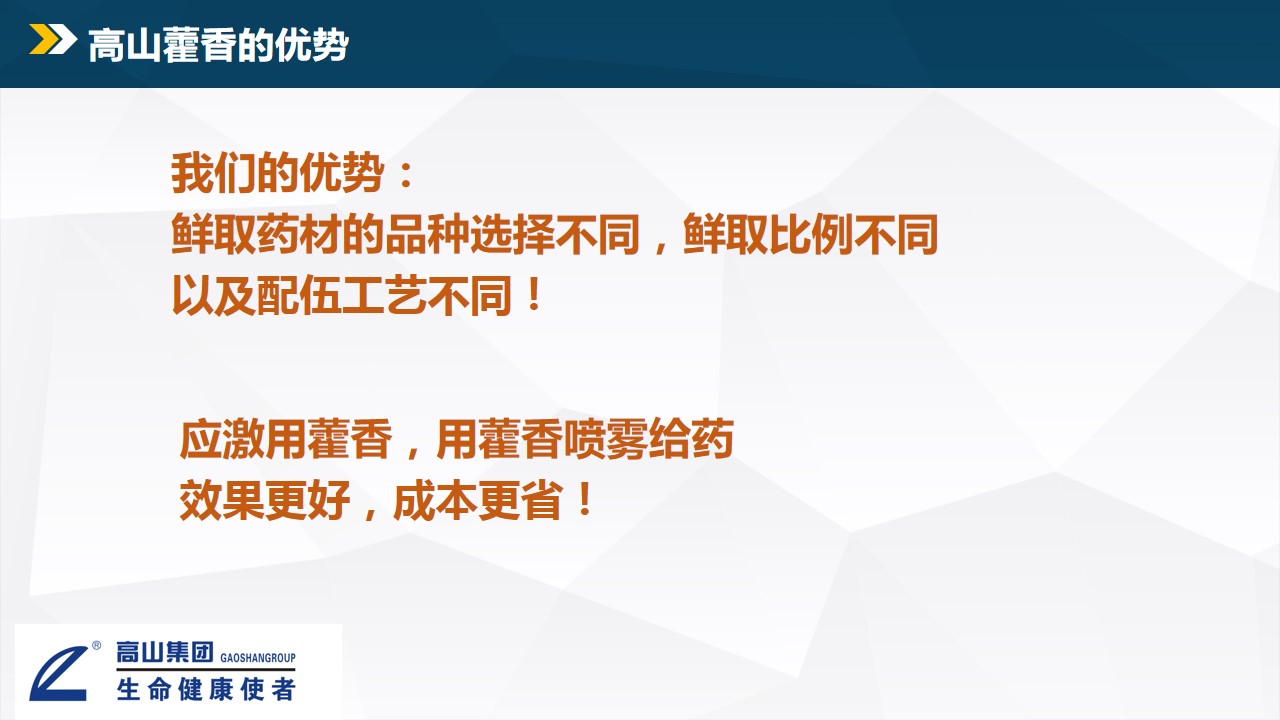 高山藿香的优势

我们的优势：
鲜取药材的品种选择不同，鲜取比例不同
以及配伍工艺不同！

应激用藿香，用藿香喷雾给药
效果更好，成本更省！

® 高山集团 GAOSHANGROUP
生命健康使者